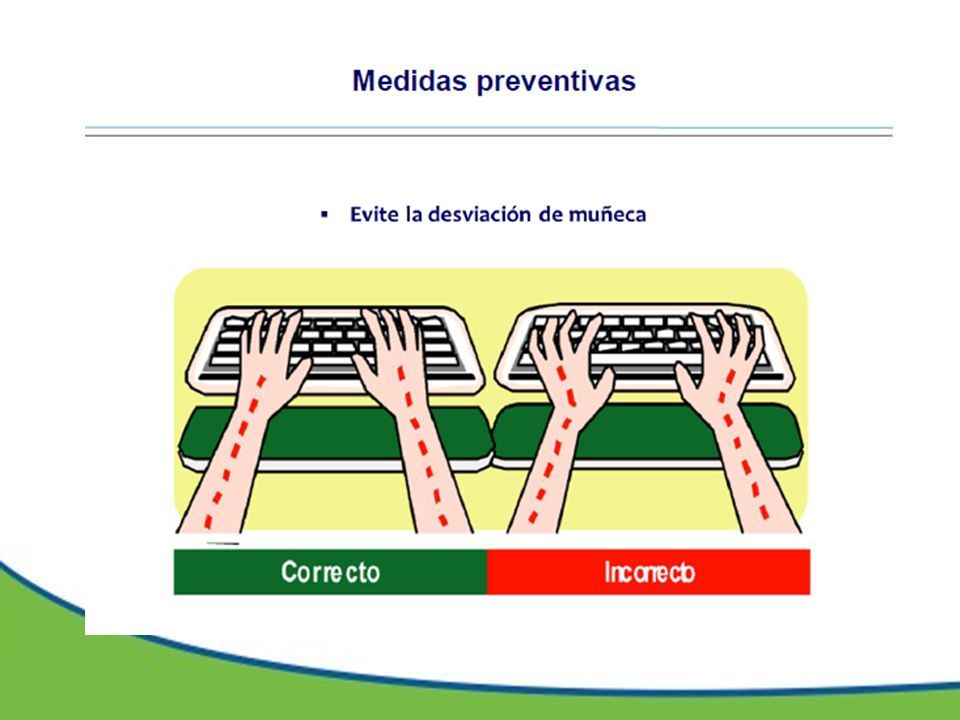 Medidas preventivas

▪ Evite la desviación de muñeca

Correcto

Incorrecto